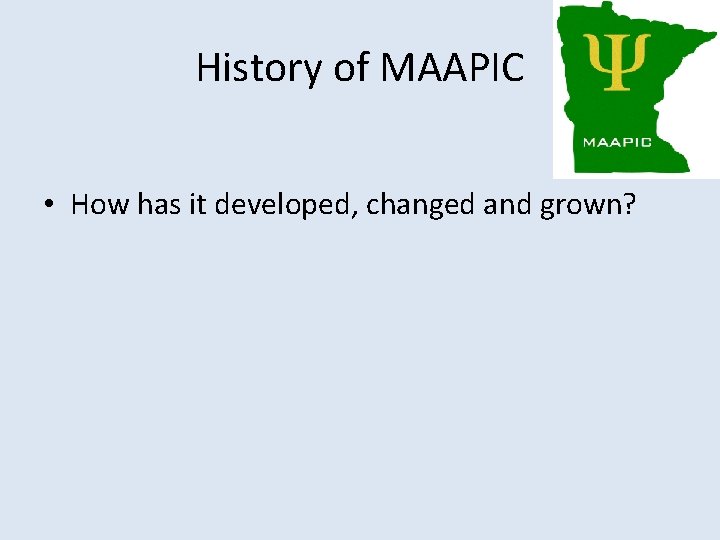 History of MAAPIC

Ψ

MAAPIC

• How has it developed, changed and grown?